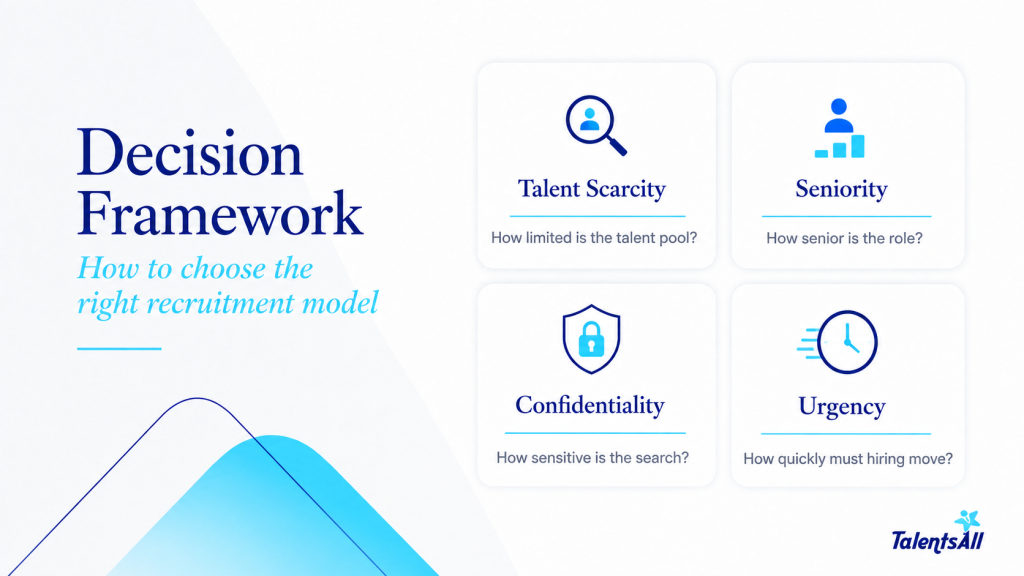 Decision Framework

How to choose the right recruitment model

Talent Scarcity

How limited is the talent pool?

Seniority

How senior is the role?

Confidentiality

How sensitive is the search?

Urgency

How quickly must hiring move?

TalentsAll